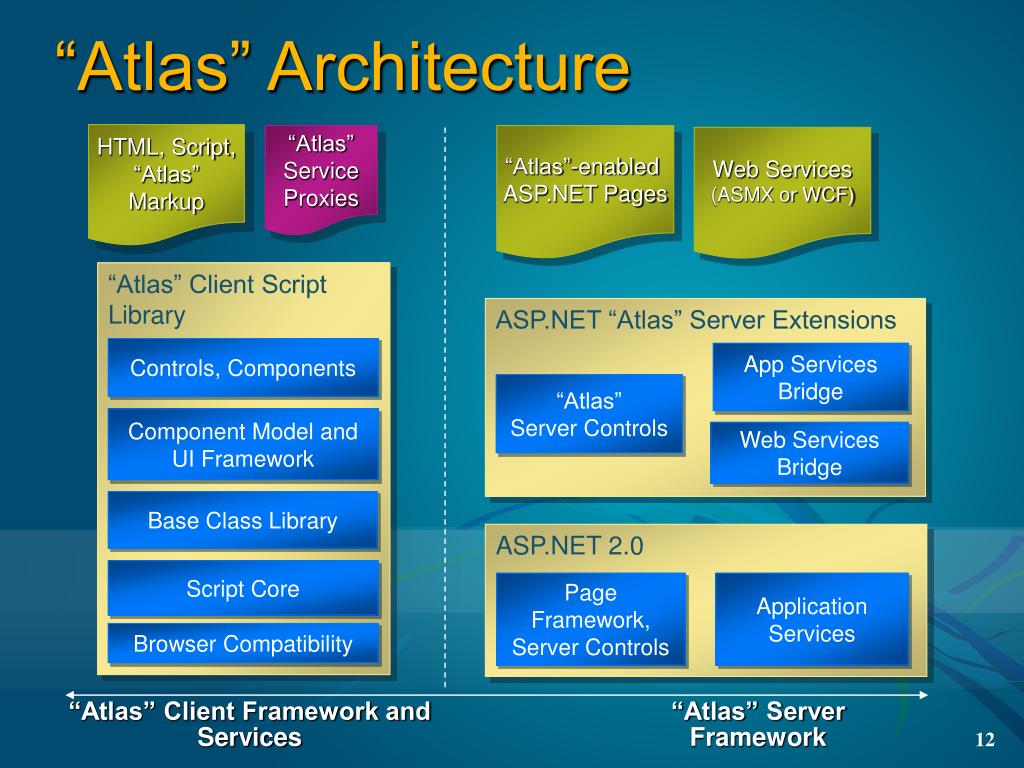 “Atlas” Architecture

HTML, Script, “Atlas” Markup

“Atlas” Service Proxies

“Atlas”-enabled ASP.NET Pages

Web Services (ASMX or WCF)

“Atlas” Client Script Library

Controls, Components

Component Model and UI Framework

Base Class Library

Script Core

Browser Compatibility

ASP.NET “Atlas” Server Extensions

“Atlas” Server Controls

App Services Bridge

Web Services Bridge

ASP.NET 2.0

Page Framework, Server Controls

Application Services

“Atlas” Client Framework and Services

“Atlas” Server Framework

12